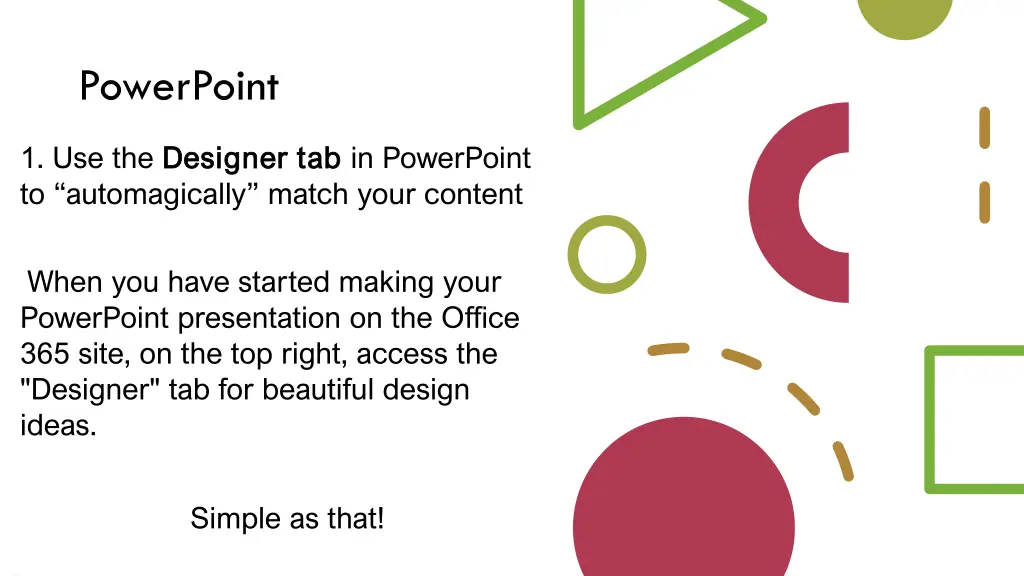 PowerPoint

1. Use the Designer tab in PowerPoint to “automagically” match your content

When you have started making your PowerPoint presentation on the Office 365 site, on the top right, access the "Designer" tab for beautiful design ideas.

Simple as that!